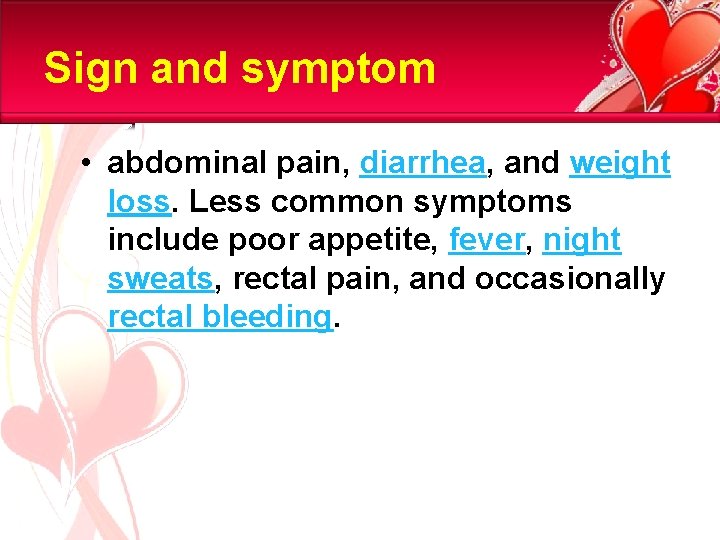 Sign and symptom

• abdominal pain, diarrhea, and weight loss. Less common symptoms include poor appetite, fever, night sweats, rectal pain, and occasionally rectal bleeding.